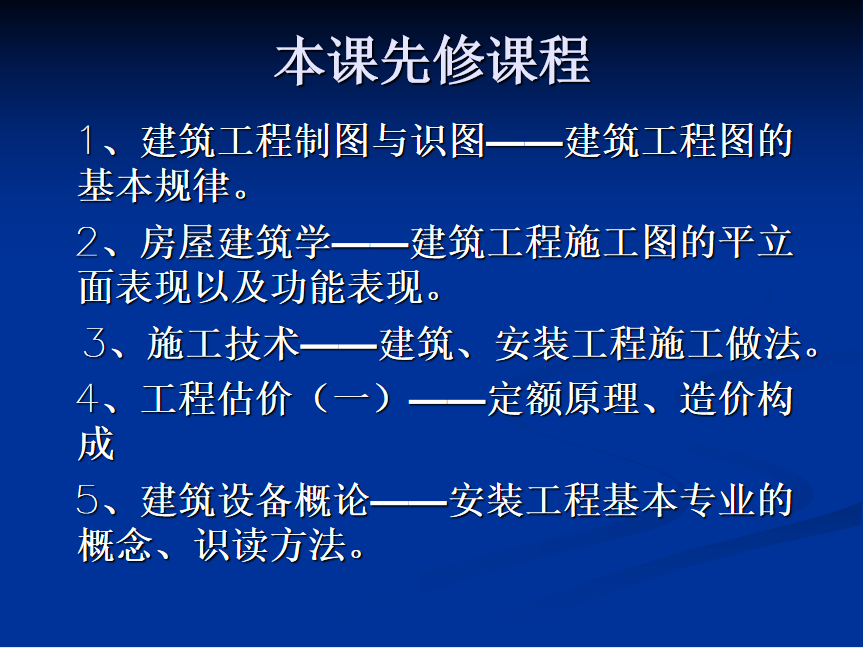 本课先修课程

1、建筑工程制图与识图——建筑工程图的基本规律。

2、房屋建筑学——建筑工程施工图的平立面表现以及功能表现。

3、施工技术——建筑、安装工程施工做法。

4、工程估价（一）——定额原理、造价构成

5、建筑设备概论——安装工程基本专业的概念、识读方法。